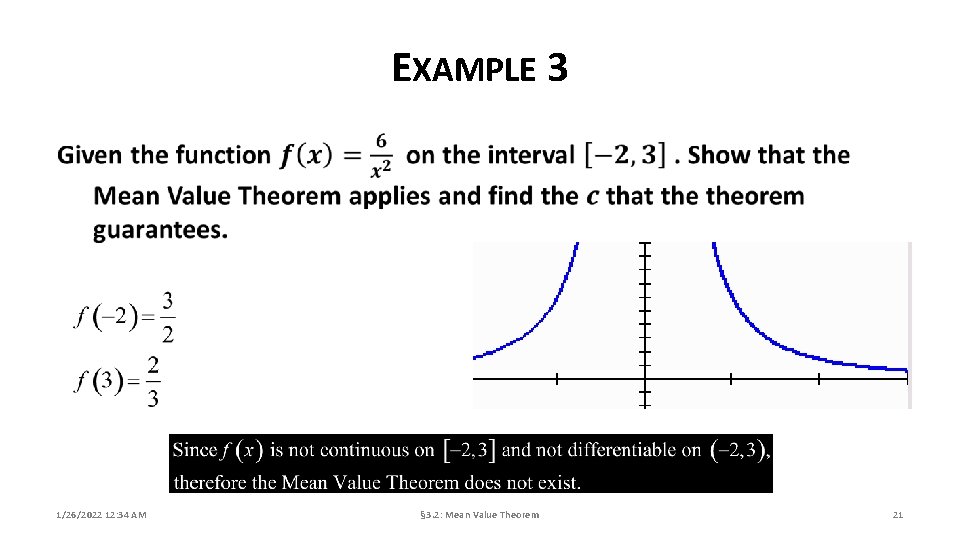 EXAMPLE 3

Given the function $f(x) = \frac{6}{x^2}$ on the interval $[-2, 3]$ . Show that the Mean Value Theorem applies and find the $c$ that the theorem guarantees.

$f(-2) = \frac{3}{2}$

$f(3) = \frac{2}{3}$

Since $f(x)$ is not continuous on $[-2,3]$ and not differentiable on $(-2,3)$, therefore the Mean Value Theorem does not exist.

1/26/2022 12:34 AM

§3.2: Mean Value Theorem

21